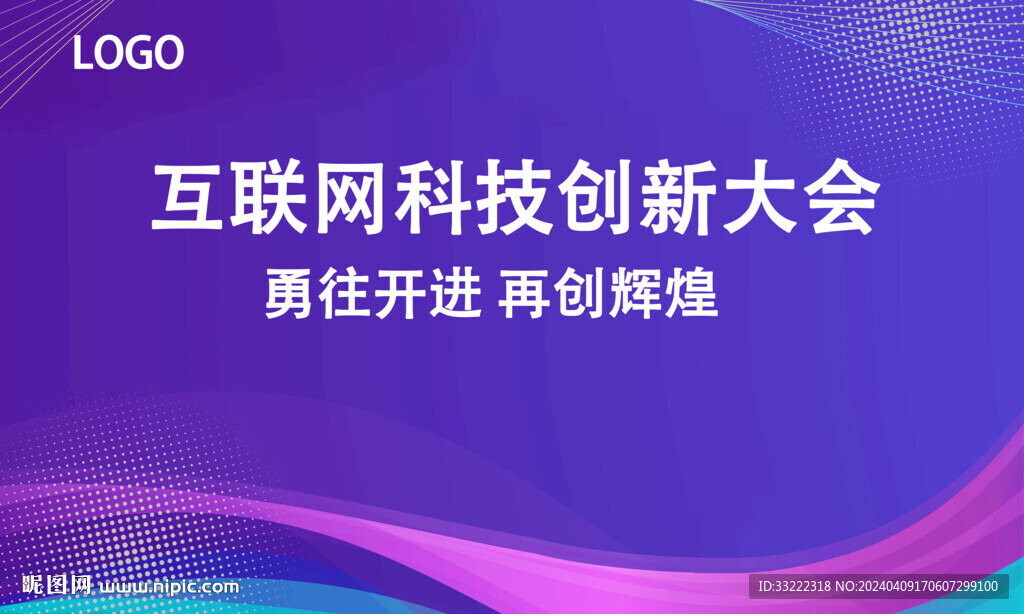 LOGO

互联网科技创新大会

勇往开进 再创辉煌

昵图网 www.nipic.com

ID:33222318 NO:20240409170607299100